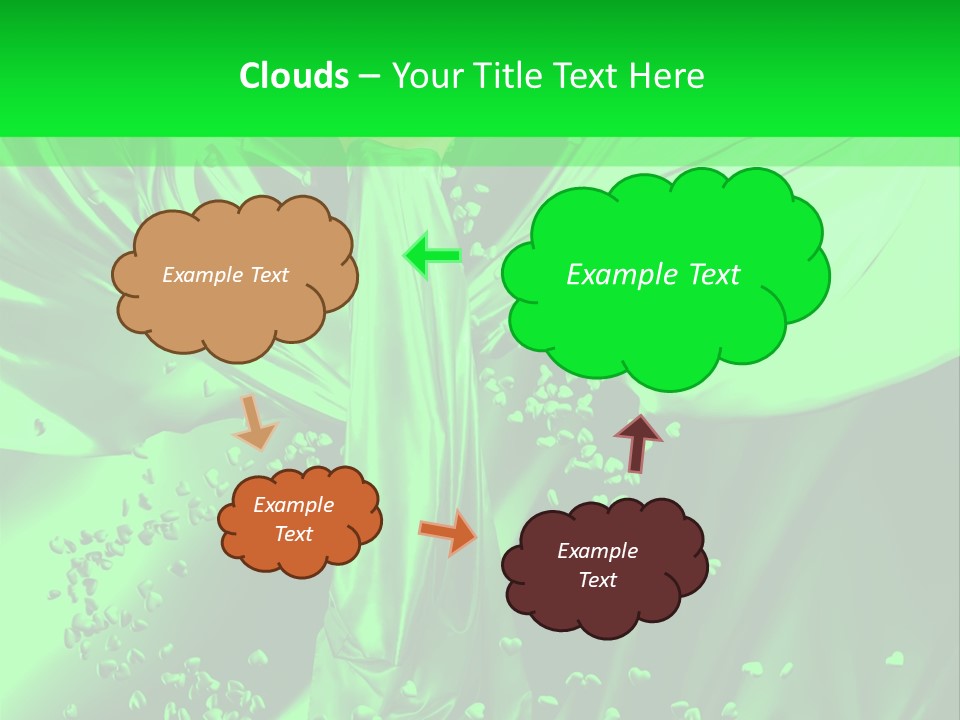 Clouds – Your Title Text Here

Example Text

Example Text

Example Text

Example Text